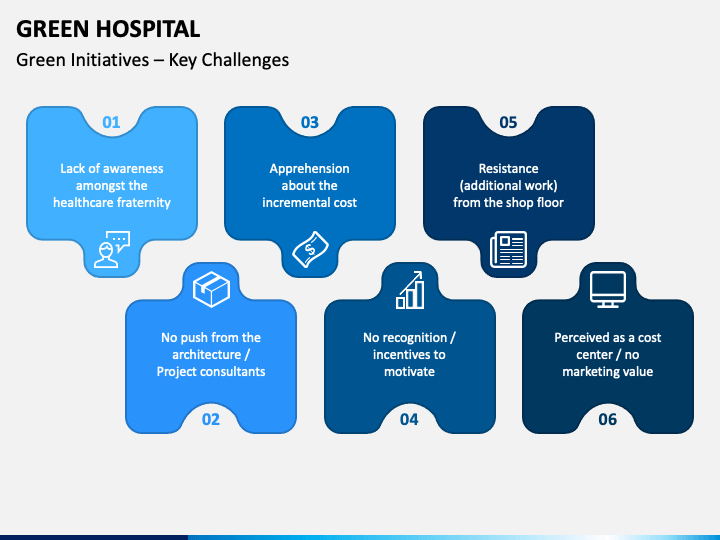 GREEN HOSPITAL

Green Initiatives – Key Challenges

01

Lack of awareness amongst the healthcare fraternity

03

Apprehension about the incremental cost

05

Resistance (additional work) from the shop floor

No push from the architecture / Project consultants

02

No recognition / incentives to motivate

04

Perceived as a cost center / no marketing value

06